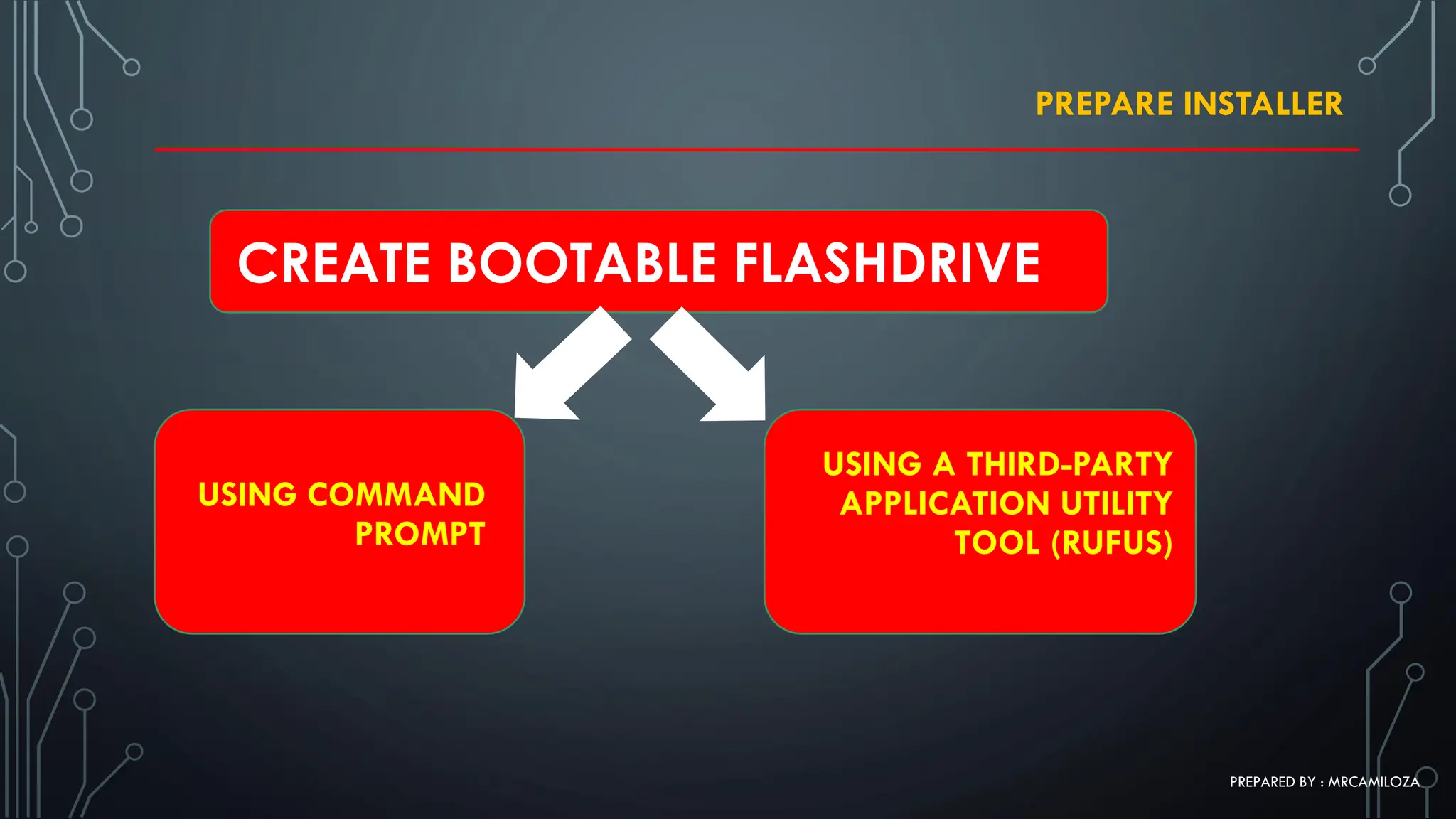 PREPARE INSTALLER

CREATE BOOTABLE FLASHDRIVE

USING COMMAND PROMPT

USING A THIRD-PARTY APPLICATION UTILITY TOOL (RUFUS)

PREPARED BY : MRCAMILOZA